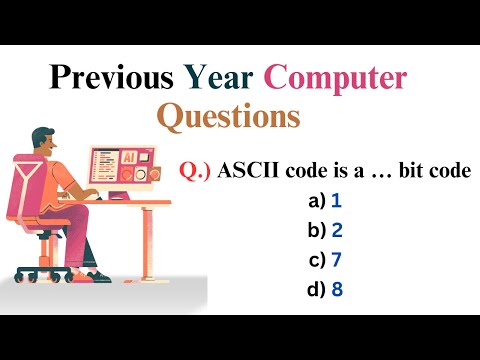 Previous Year Computer Questions

AI

Q.) ASCII code is a … bit code

a) 1

b) 2

c) 7

d) 8